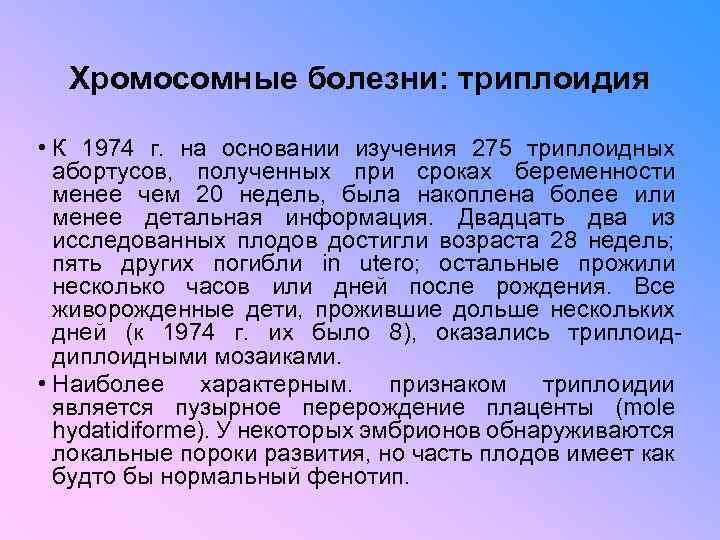 Хромосомные болезни: триплоидия

• К 1974 г. на основании изучения 275 триплоидных абортусов, полученных при сроках беременности менее чем 20 недель, была накоплена более или менее детальная информация. Двадцать два из исследованных плодов достигли возраста 28 недель; пять других погибли in utero; остальные прожили несколько часов или дней после рождения. Все живорожденные дети, прожившие дольше нескольких дней (к 1974 г. их было 8), оказались триплоид-диплоидными мозаиками.

• Наиболее характерным. признаком триплоидии является пузырное перерождение плаценты (mole hydatidiforme). У некоторых эмбрионов обнаруживаются локальные пороки развития, но часть плодов имеет как будто бы нормальный фенотип.